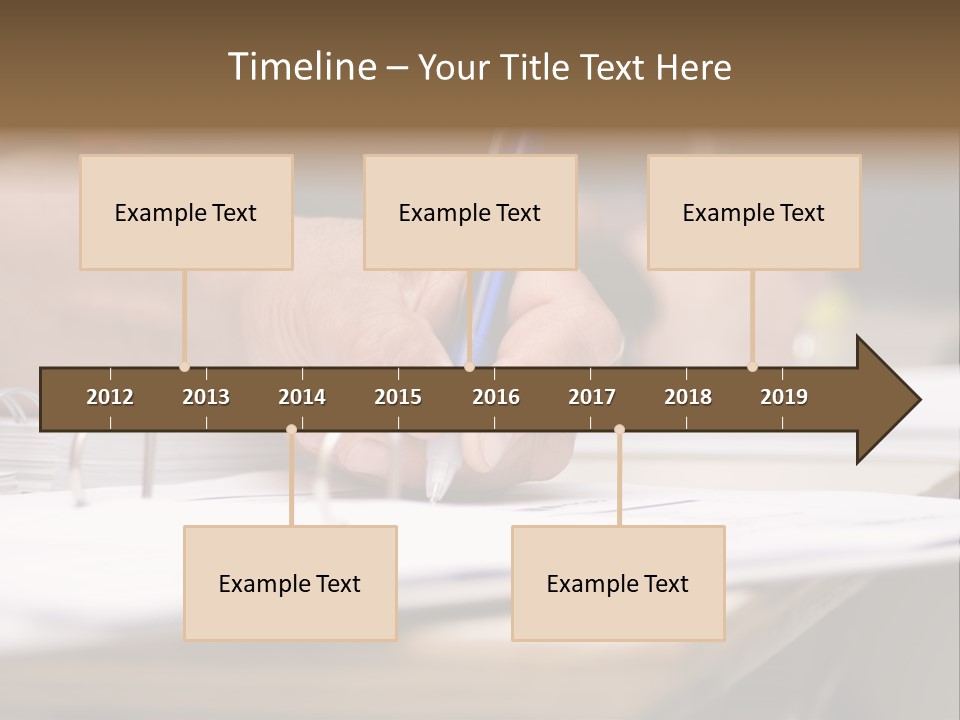 Timeline – Your Title Text Here

Example Text

Example Text

Example Text

2012 2013 2014 2015 2016 2017 2018 2019

Example Text

Example Text